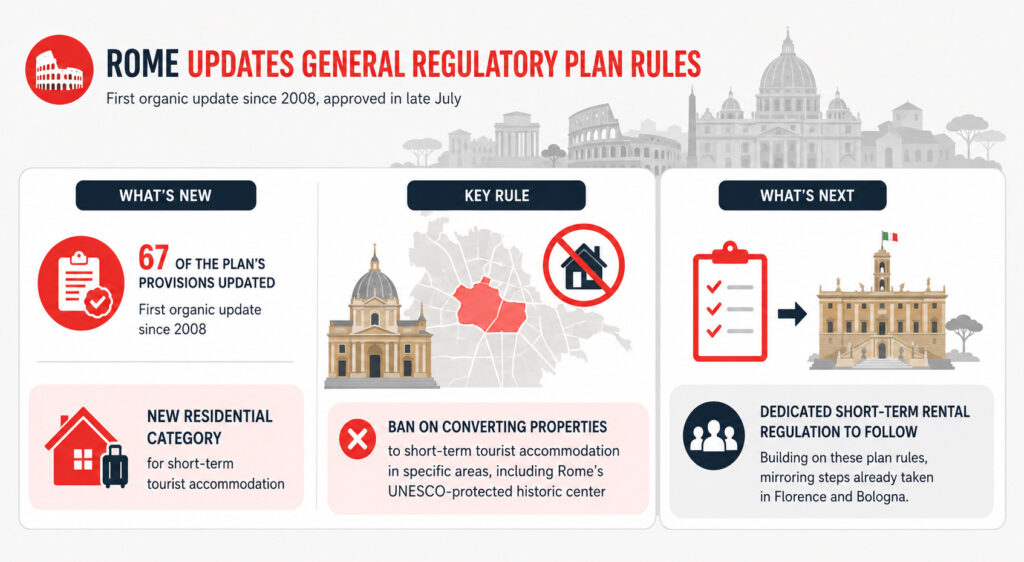 ROME UPDATES GENERAL REGULATORY PLAN RULES

First organic update since 2008, approved in late July

WHAT'S NEW

67 OF THE PLAN'S PROVISIONS UPDATED

First organic update since 2008

NEW RESIDENTIAL CATEGORY

for short-term tourist accommodation

KEY RULE

BAN ON CONVERTING PROPERTIES

to short-term tourist accommodation in specific areas, including Rome's UNESCO-protected historic center

WHAT'S NEXT

DEDICATED SHORT-TERM RENTAL REGULATION TO FOLLOW

Building on these plan rules, mirroring steps already taken in Florence and Bologna.